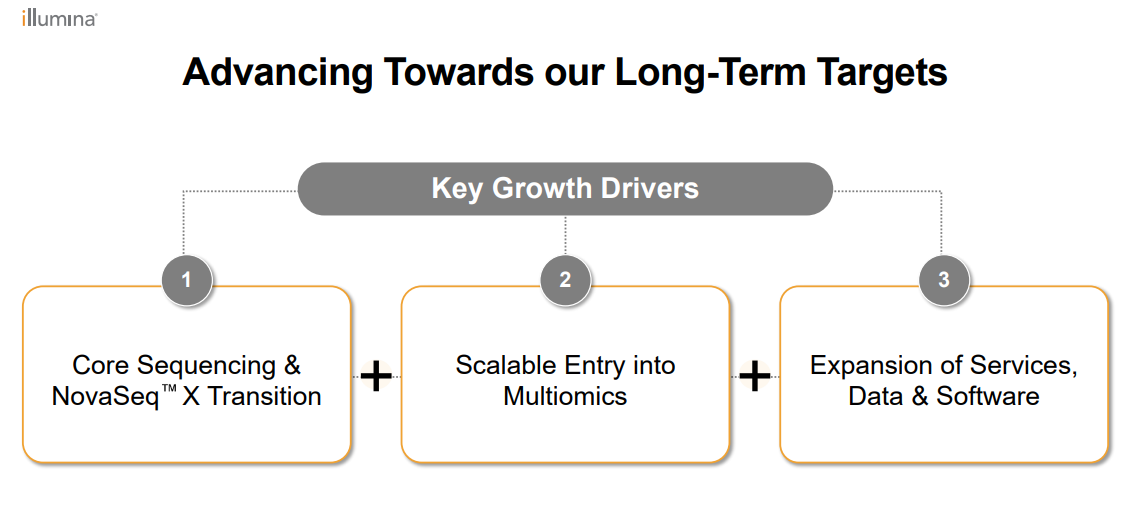 illumina

Advancing Towards our Long-Term Targets

Key Growth Drivers

1

Core Sequencing & NovaSeq™ X Transition

+

2

Scalable Entry into Multiomics

+

3

Expansion of Services, Data & Software